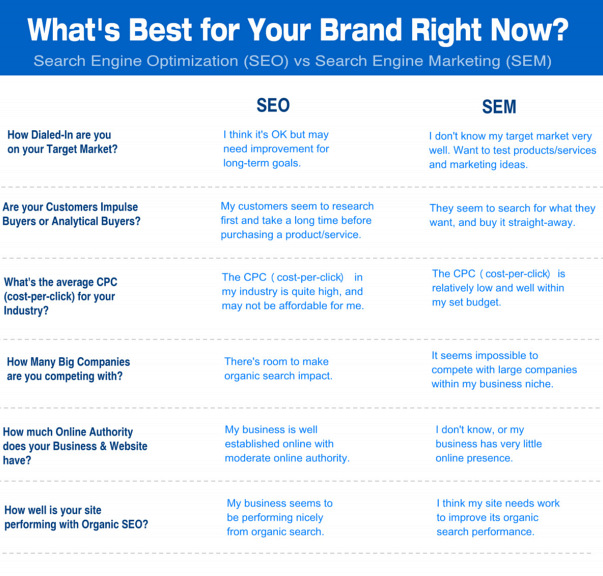 What's Best for Your Brand Right Now?

Search Engine Optimization (SEO) vs Search Engine Marketing (SEM)

| | SEO | SEM |
|---|---|---|
| How Dialed-In are you on your Target Market? | I think it's OK but may need improvement for long-term goals. | I don't know my target market very well. Want to test products/services and marketing ideas. |
| Are your Customers Impulse Buyers or Analytical Buyers? | My customers seem to research first and take a long time before purchasing a product/service. | They seem to search for what they want, and buy it straight-away. |
| What's the average CPC (cost-per-click) for your Industry? | The CPC ( cost-per-click) in my industry is quite high, and may not be affordable for me. | The CPC ( cost-per-click) is relatively low and well within my set budget. |
| How Many Big Companies are you competing with? | There's room to make organic search impact. | It seems impossible to compete with large companies within my business niche. |
| How much Online Authority does your Business & Website have? | My business is well established online with moderate online authority. | I don't know, or my business has very little online presence. |
| How well is your site performing with Organic SEO? | My business seems to be performing nicely from organic search. | I think my site needs work to improve its organic search performance. |